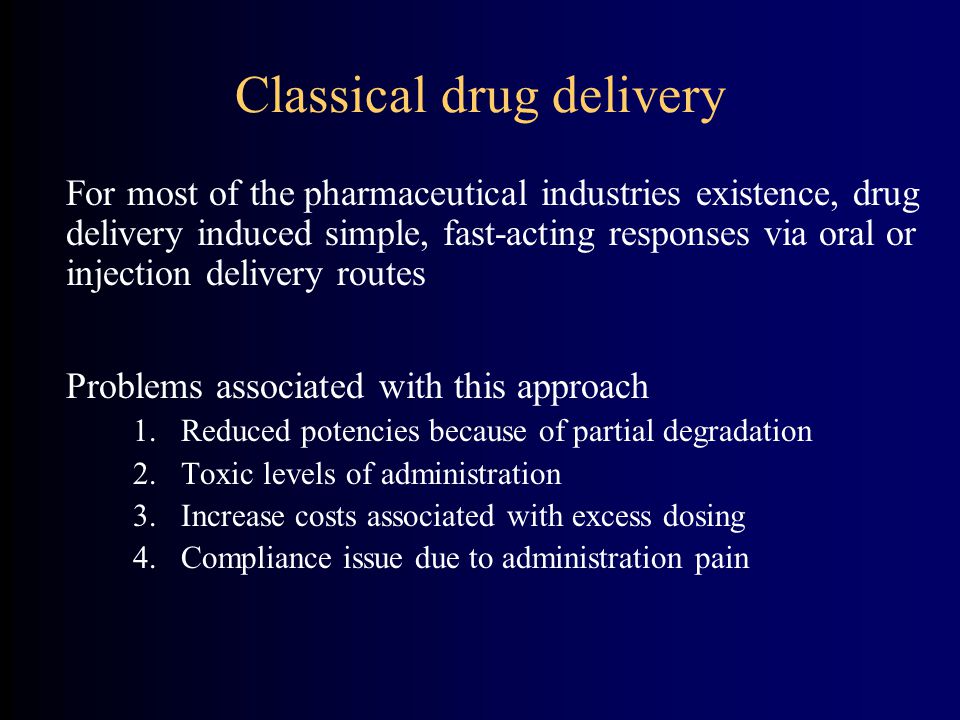 Classical drug delivery

For most of the pharmaceutical industries existence, drug delivery induced simple, fast-acting responses via oral or injection delivery routes

Problems associated with this approach
1. Reduced potencies because of partial degradation
2. Toxic levels of administration
3. Increase costs associated with excess dosing
4. Compliance issue due to administration pain